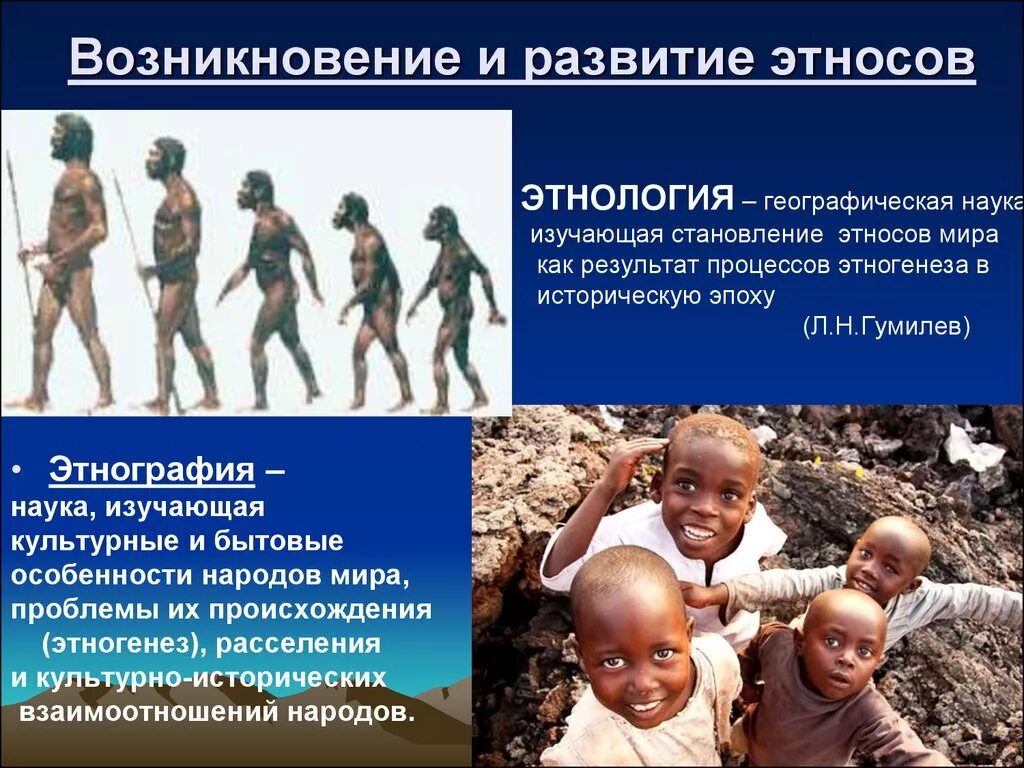 Возникновение и развитие этносов

ЭТНОЛОГИЯ – географическая наука изучающая становление этносов мира как результат процессов этногенеза в историческую эпоху

(Л.Н.Гумилев)

• Этнография – наука, изучающая культурные и бытовые особенности народов мира, проблемы их происхождения (этногенез), расселения и культурно-исторических взаимоотношений народов.